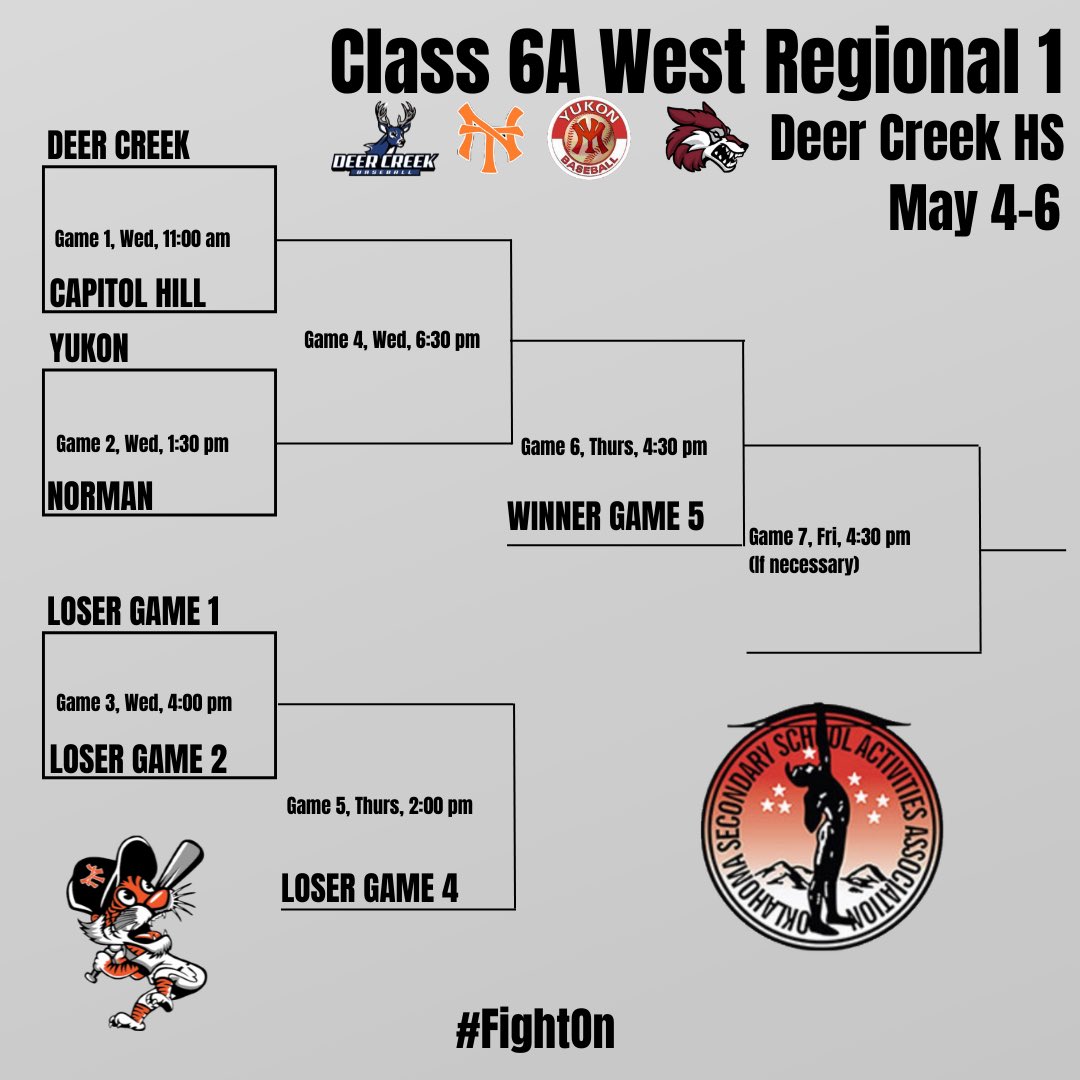 Class 6A West Regional 1

DEER CREEK BASEBALL

YUKON BASEBALL

Deer Creek HS

May 4-6

DEER CREEK

Game 1, Wed, 11:00 am

CAPITOL HILL

YUKON

Game 2, Wed, 1:30 pm

NORMAN

Game 4, Wed, 6:30 pm

Game 6, Thurs, 4:30 pm

WINNER GAME 5

Game 7, Fri, 4:30 pm (If necessary)

LOSER GAME 1

Game 3, Wed, 4:00 pm

LOSER GAME 2

Game 5, Thurs, 2:00 pm

LOSER GAME 4

OKLAHOMA SECONDARY SCHOOL ACTIVITIES ASSOCIATION

#FightOn